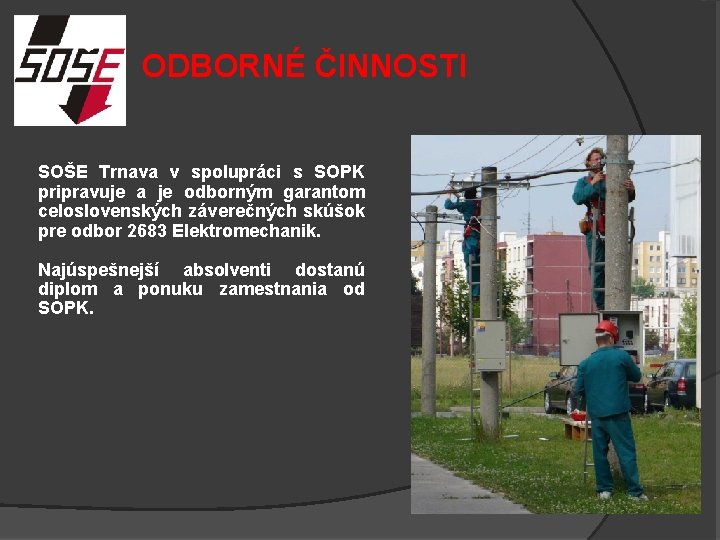 SOŠE

ODBORNÉ ČINNOSTI

SOŠE Trnava v spolupráci s SOPK pripravuje a je odborným garantom celoslovenských záverečných skúšok pre odbor 2683 Elektromechanik.

Najúspešnejší absolventi dostanú diplom a ponuku zamestnania od SOPK.